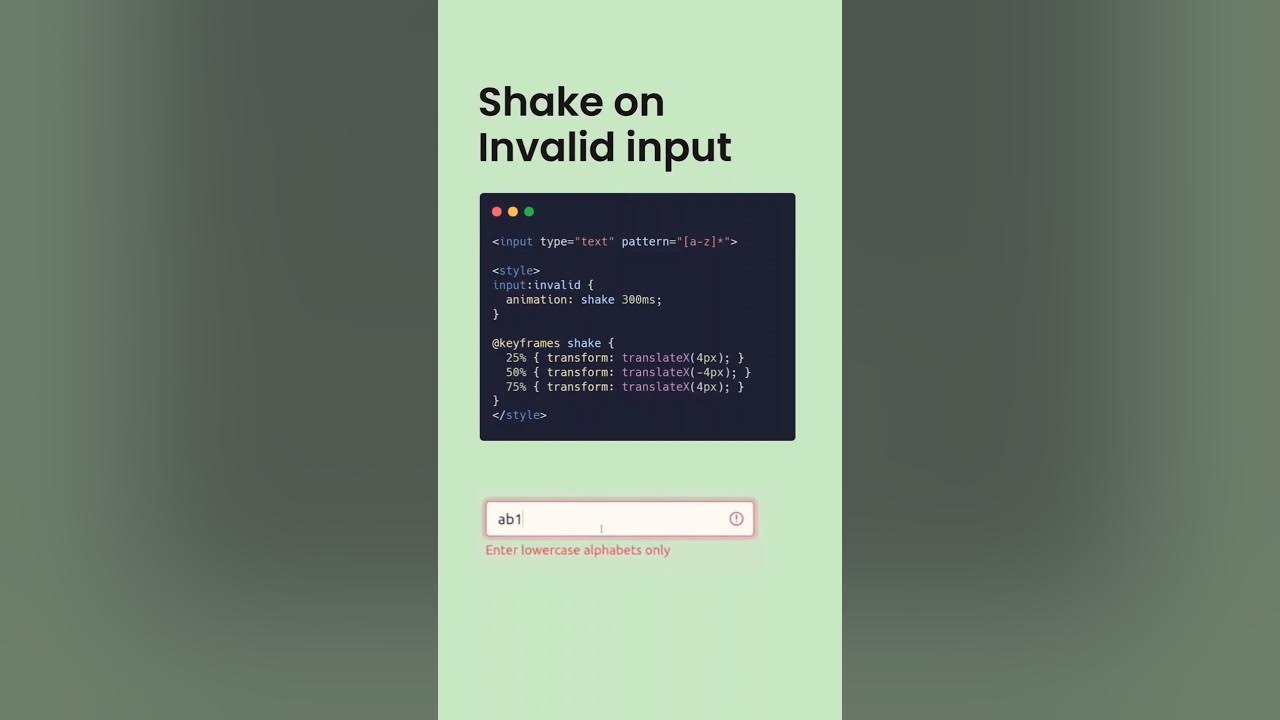 Shake on Invalid input

<input type="text" pattern="[a-z]*">

<style>
input:invalid {
  animation: shake 300ms;
}

@keyframes shake {
  25% { transform: translateX(4px); }
  50% { transform: translateX(-4px); }
  75% { transform: translateX(4px); }
}
</style>

ab1

Enter lowercase alphabets only